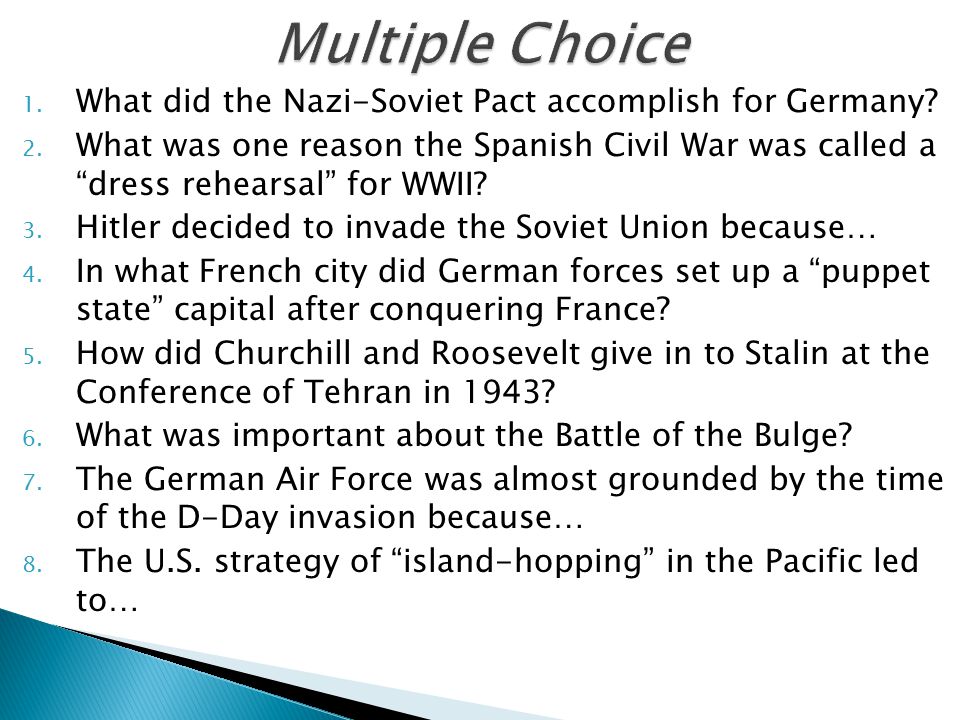 Multiple Choice

1. What did the Nazi-Soviet Pact accomplish for Germany?
2. What was one reason the Spanish Civil War was called a “dress rehearsal” for WWII?
3. Hitler decided to invade the Soviet Union because…
4. In what French city did German forces set up a “puppet state” capital after conquering France?
5. How did Churchill and Roosevelt give in to Stalin at the Conference of Tehran in 1943?
6. What was important about the Battle of the Bulge?
7. The German Air Force was almost grounded by the time of the D-Day invasion because…
8. The U.S. strategy of “island-hopping” in the Pacific led to…